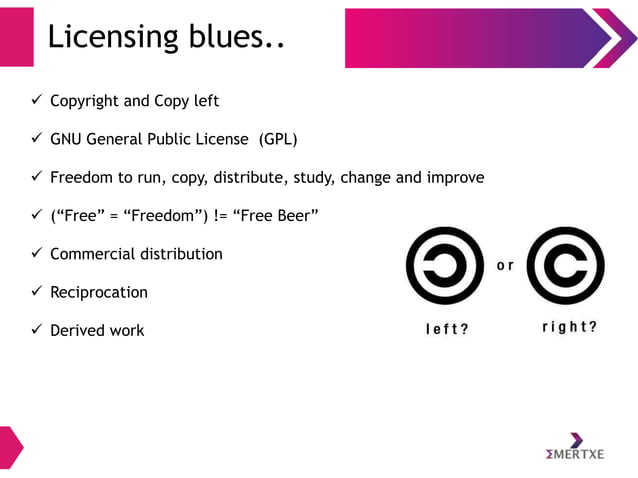 Licensing blues..

✓ Copyright and Copy left

✓ GNU General Public License (GPL)

✓ Freedom to run, copy, distribute, study, change and improve

✓ (“Free” = “Freedom”) != “Free Beer”

✓ Commercial distribution

✓ Reciprocation

✓ Derived work

or

left?

right?

ΣMERTXE